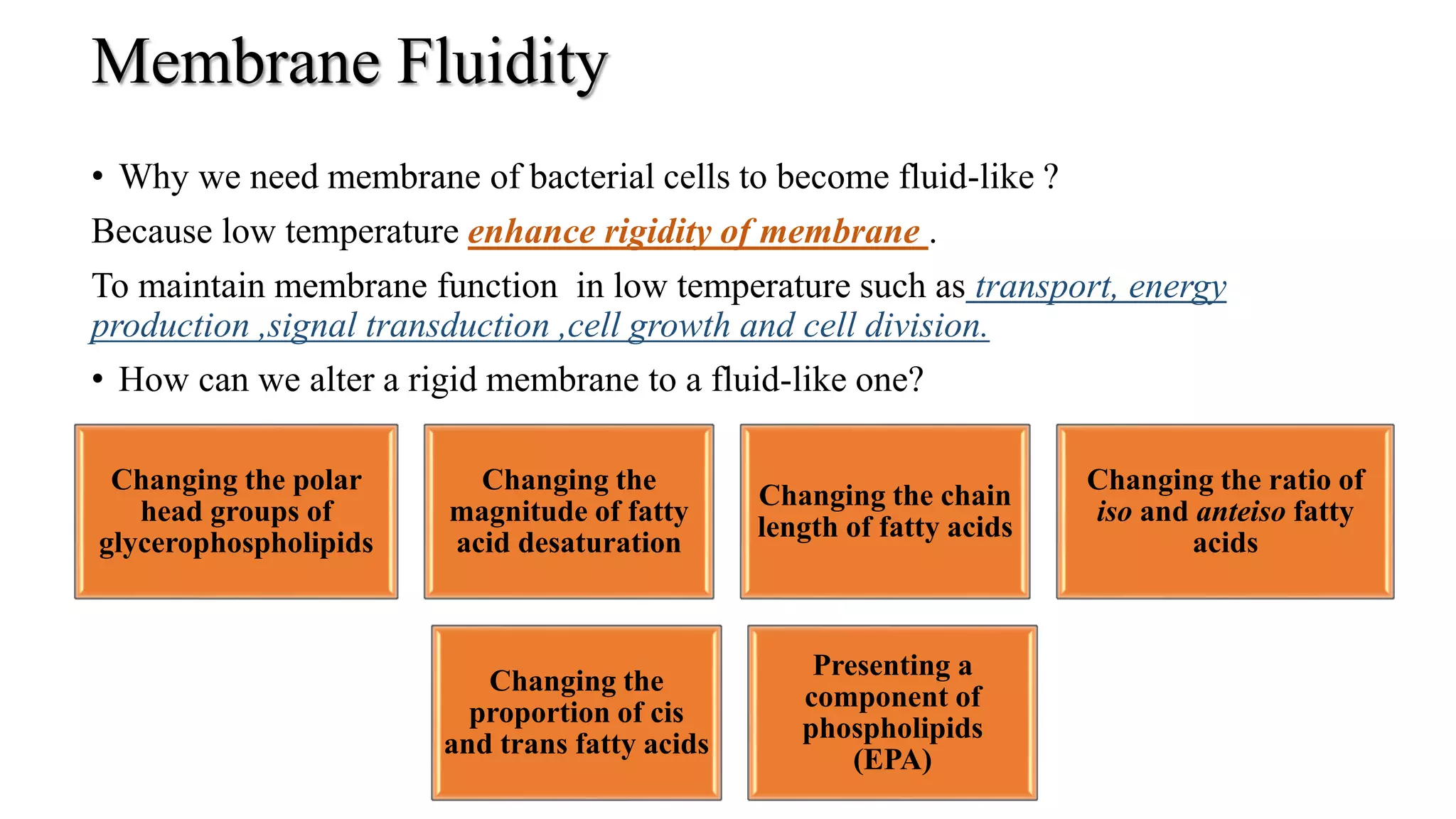 Membrane Fluidity

• Why we need membrane of bacterial cells to become fluid-like ?

Because low temperature enhance rigidity of membrane .

To maintain membrane function in low temperature such as transport, energy production ,signal transduction ,cell growth and cell division.

• How can we alter a rigid membrane to a fluid-like one?

Changing the polar head groups of glycerophospholipids

Changing the magnitude of fatty acid desaturation

Changing the chain length of fatty acids

Changing the ratio of iso and anteiso fatty acids

Changing the proportion of cis and trans fatty acids

Presenting a component of phospholipids (EPA)